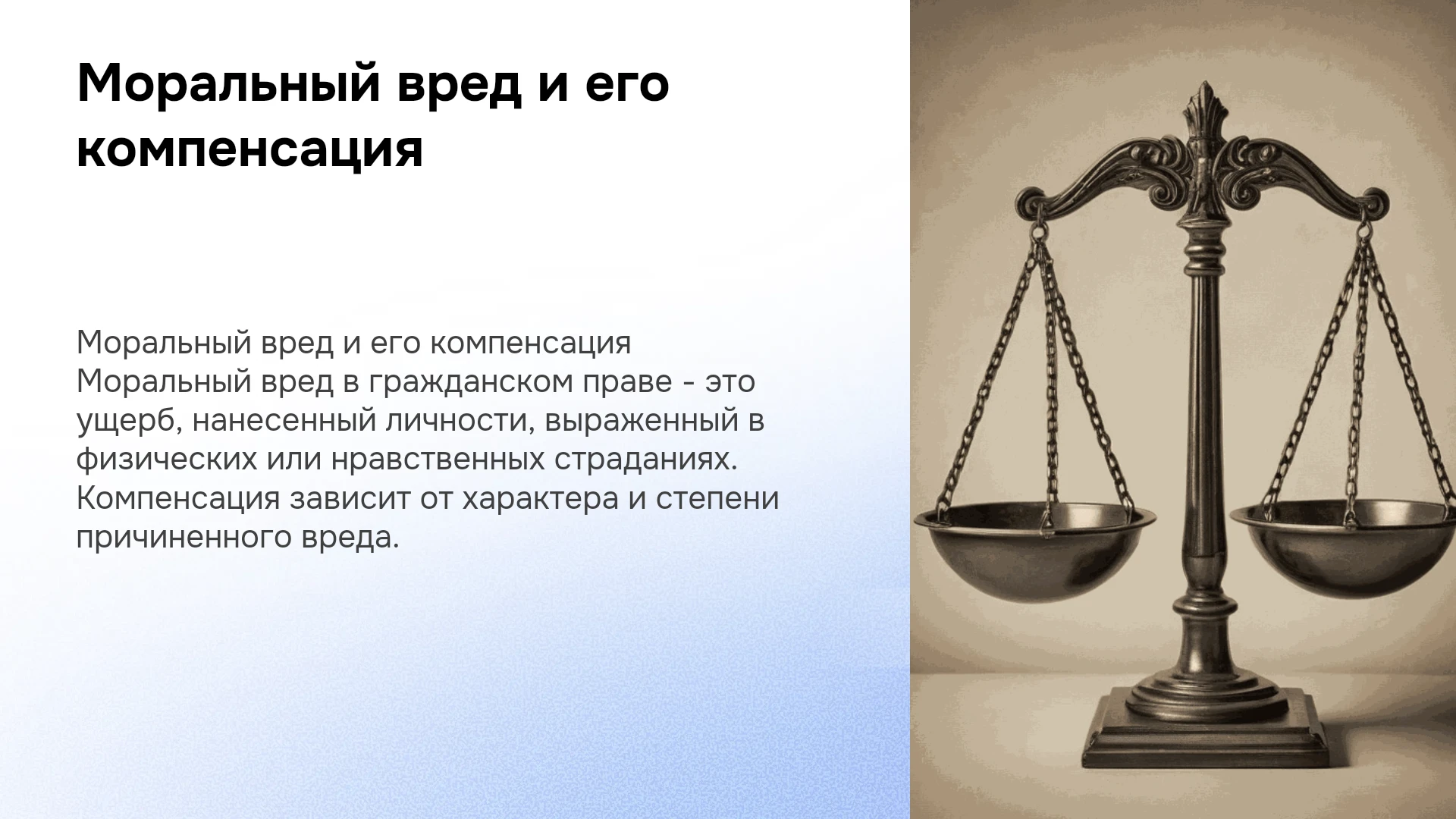 Моральный вред и его компенсация

Моральный вред и его компенсация Моральный вред в гражданском праве - это ущерб, нанесенный личности, выраженный в физических или нравственных страданиях. Компенсация зависит от характера и степени причиненного вреда.